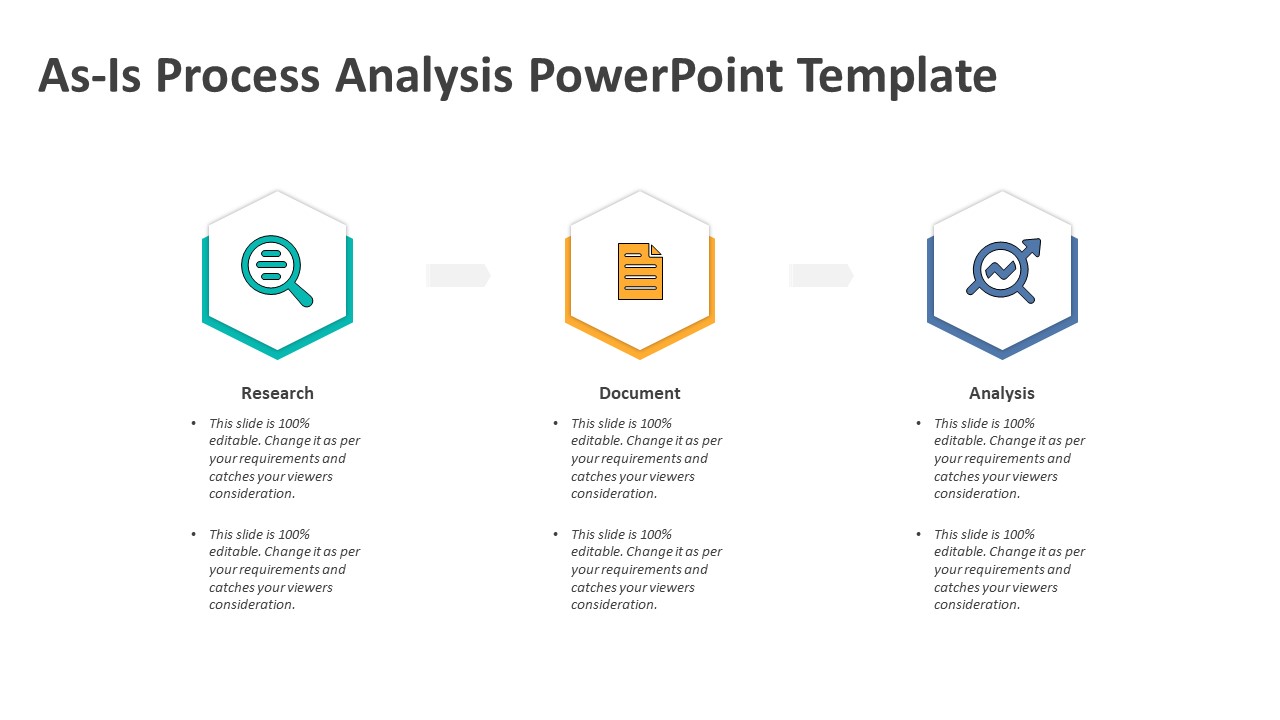 As-Is Process Analysis PowerPoint Template

Research

• This slide is 100% editable. Change it as per your requirements and catches your viewers consideration.

• This slide is 100% editable. Change it as per your requirements and catches your viewers consideration.

Document

• This slide is 100% editable. Change it as per your requirements and catches your viewers consideration.

• This slide is 100% editable. Change it as per your requirements and catches your viewers consideration.

Analysis

• This slide is 100% editable. Change it as per your requirements and catches your viewers consideration.

• This slide is 100% editable. Change it as per your requirements and catches your viewers consideration.